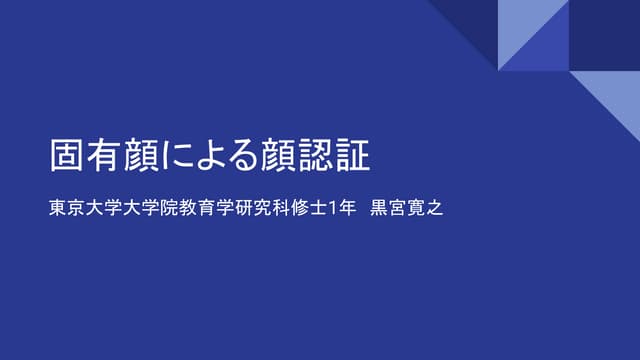 固有顔による顔認証

東京大学大学院教育学研究科修士1年　黒宮寛之